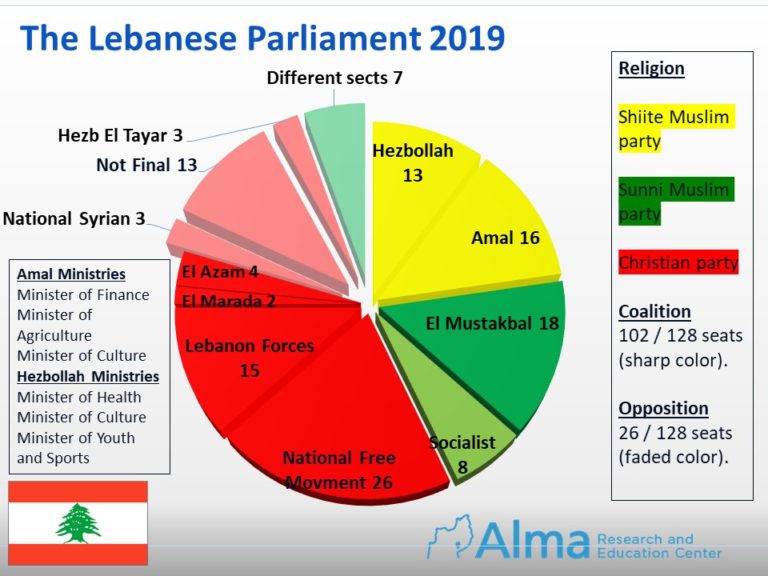 The Lebanese Parliament 2019

Different sects 7
Hezb El Tayar 3
Not Final 13
National Syrian 3
Hezbollah 13
Amal 16
El Mustakbal 18
Socialist 8
National Free Movment 26
Lebanon Forces 15
El Marada 2
El Azam 4

Amal Ministries
Minister of Finance
Minister of Agriculture
Minister of Culture
Hezbollah Ministries
Minister of Health
Minister of Culture
Minister of Youth and Sports

Religion
Shiite Muslim party
Sunni Muslim party
Christian party

Coalition
102 / 128 seats (sharp color).

Opposition
26 / 128 seats (faded color).

Alma Research and Education Center